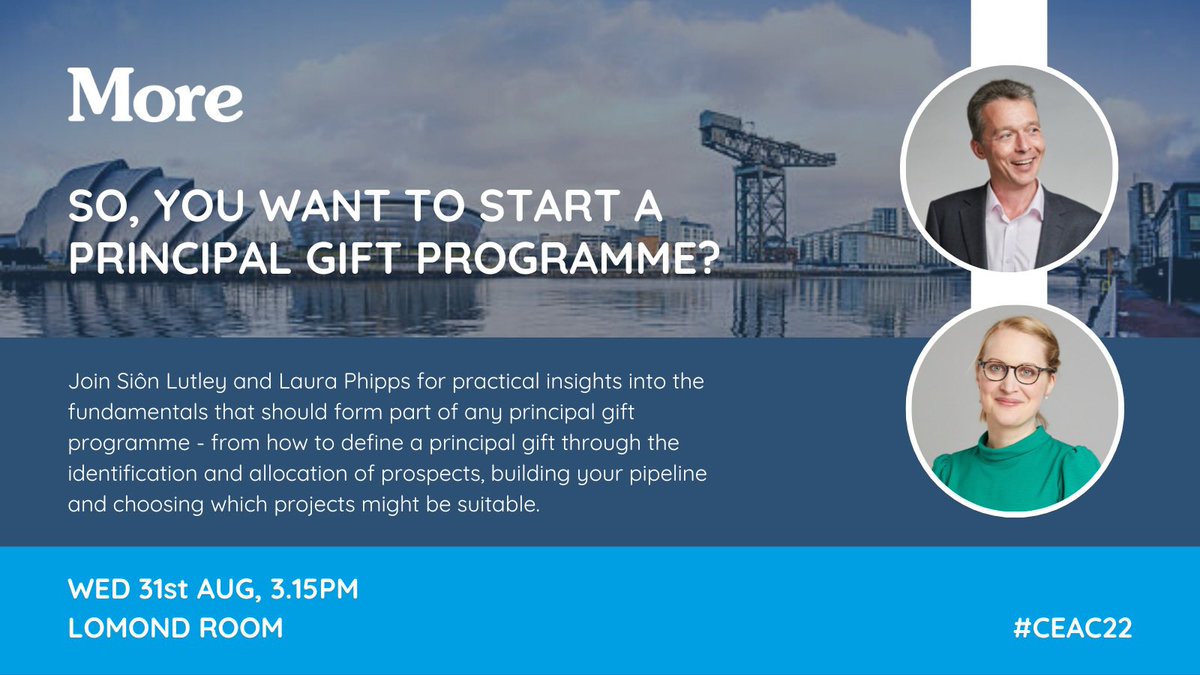 More

SO, YOU WANT TO START A PRINCIPAL GIFT PROGRAMME?

Join Siôn Lutley and Laura Phipps for practical insights into the fundamentals that should form part of any principal gift programme - from how to define a principal gift through the identification and allocation of prospects, building your pipeline and choosing which projects might be suitable.

WED 31st AUG, 3.15PM
LOMOND ROOM

#CEAC22